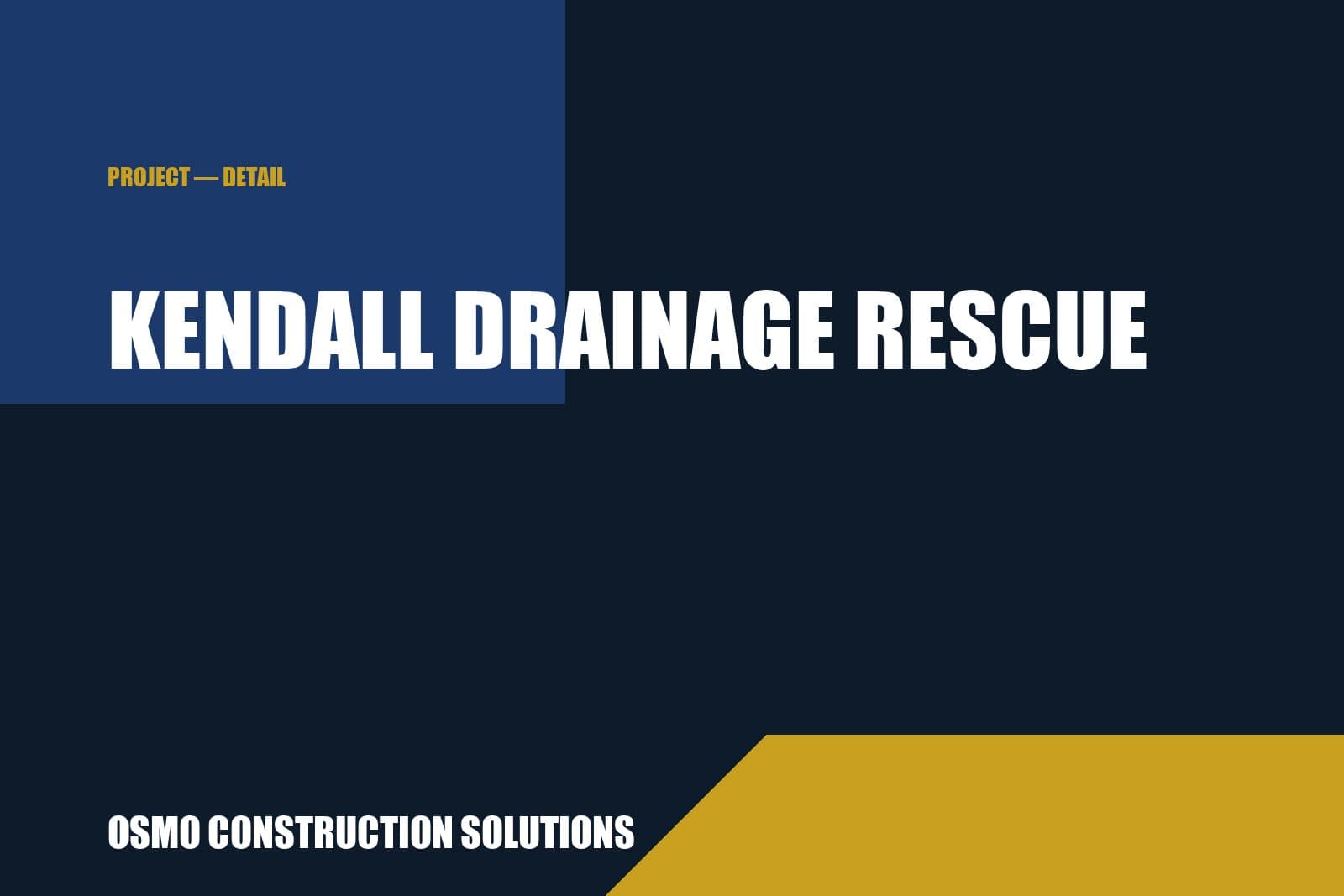 PROJECT — DETAIL

KENDALL DRAINAGE RESCUE

OSMO CONSTRUCTION SOLUTIONS